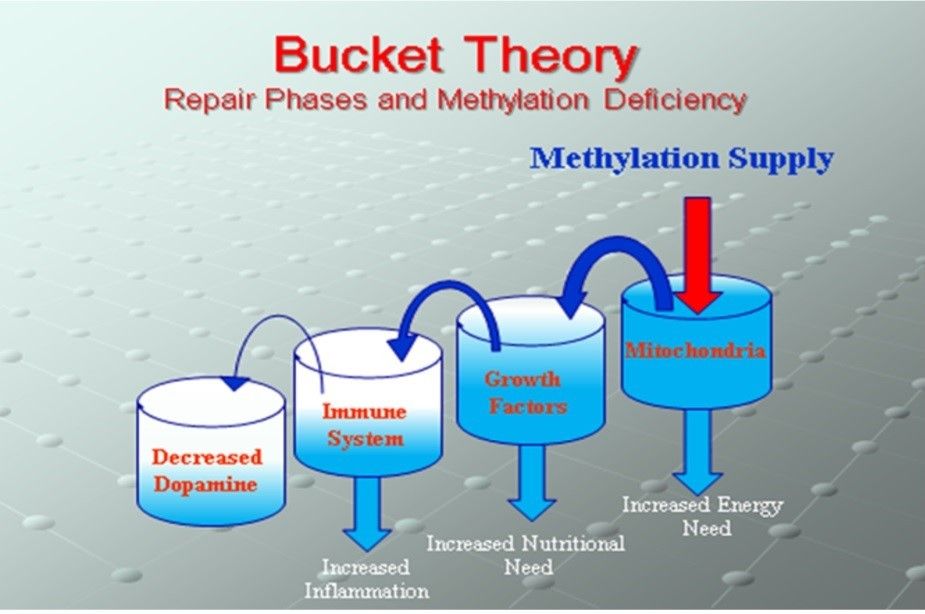 Bucket Theory
Repair Phases and Methylation Deficiency

Methylation Supply

Mitochondria

Growth Factors

Immune System

Decreased Dopamine

Increased Energy Need

Increased Nutritional Need

Increased Inflammation